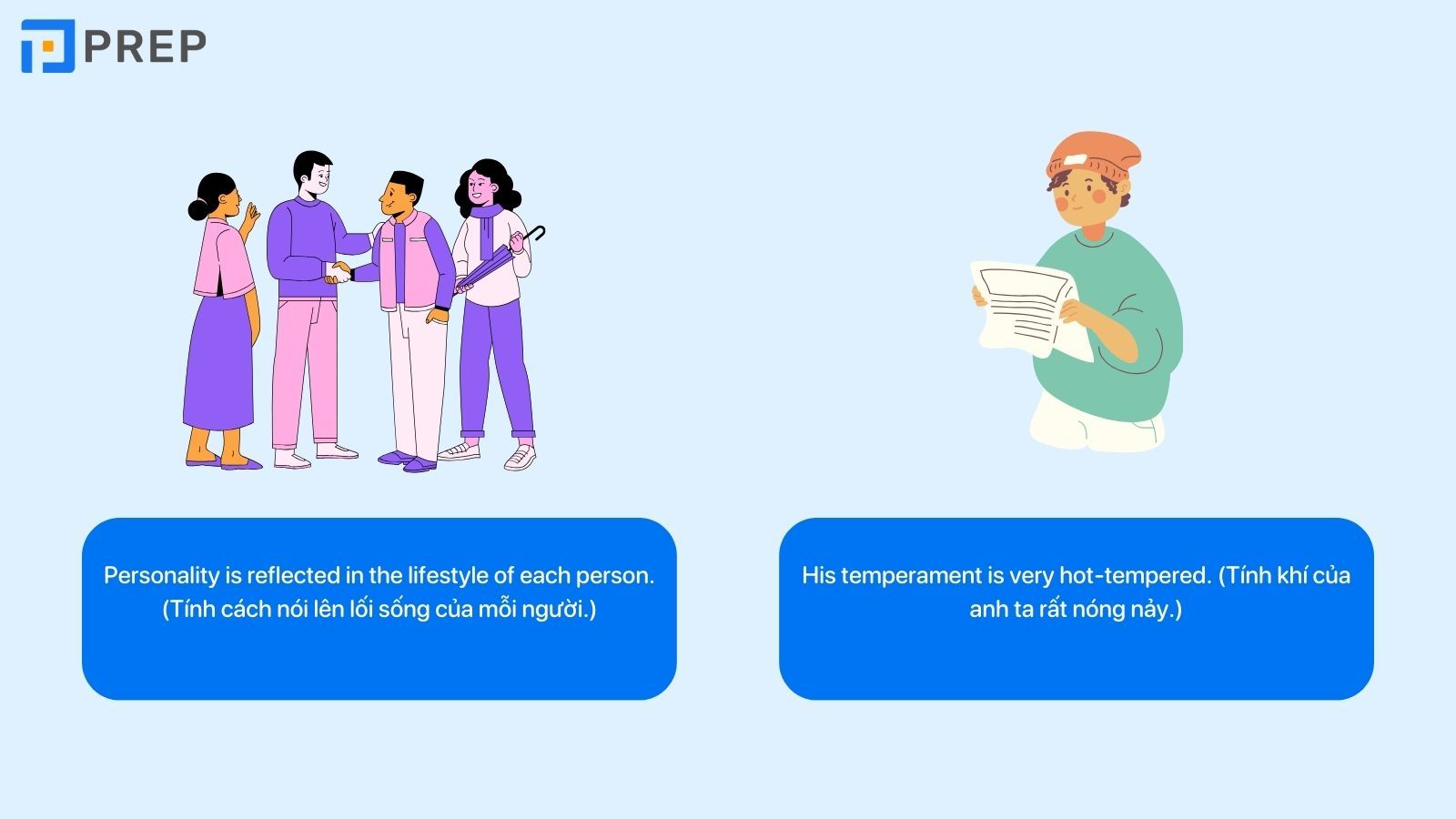 PREP

Personality is reflected in the lifestyle of each person. (Tính cách nói lên lối sống của mỗi người.)

His temperament is very hot-tempered. (Tính khí của anh ta rất nóng nảy.)